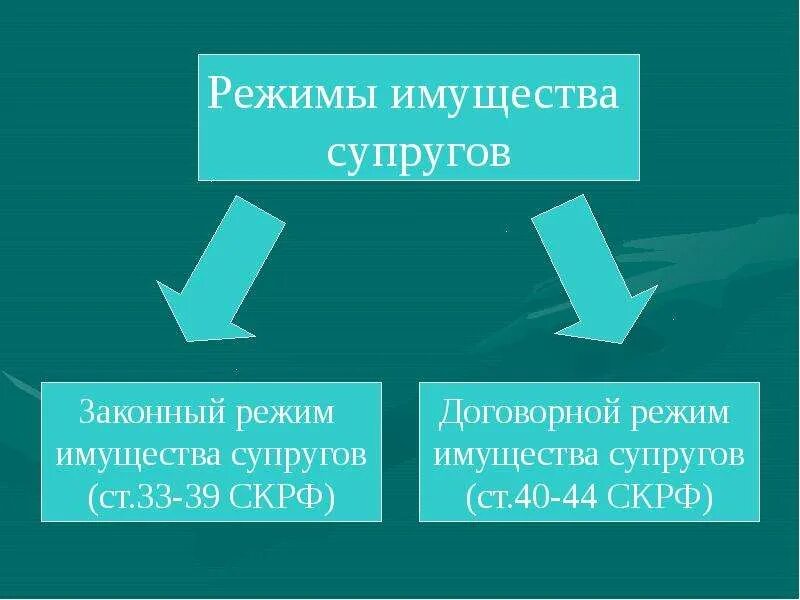 Режимы имущества супругов

Законный режим имущества супругов (ст.33-39 СКРФ)

Договорной режим имущества супругов (ст.40-44 СКРФ)